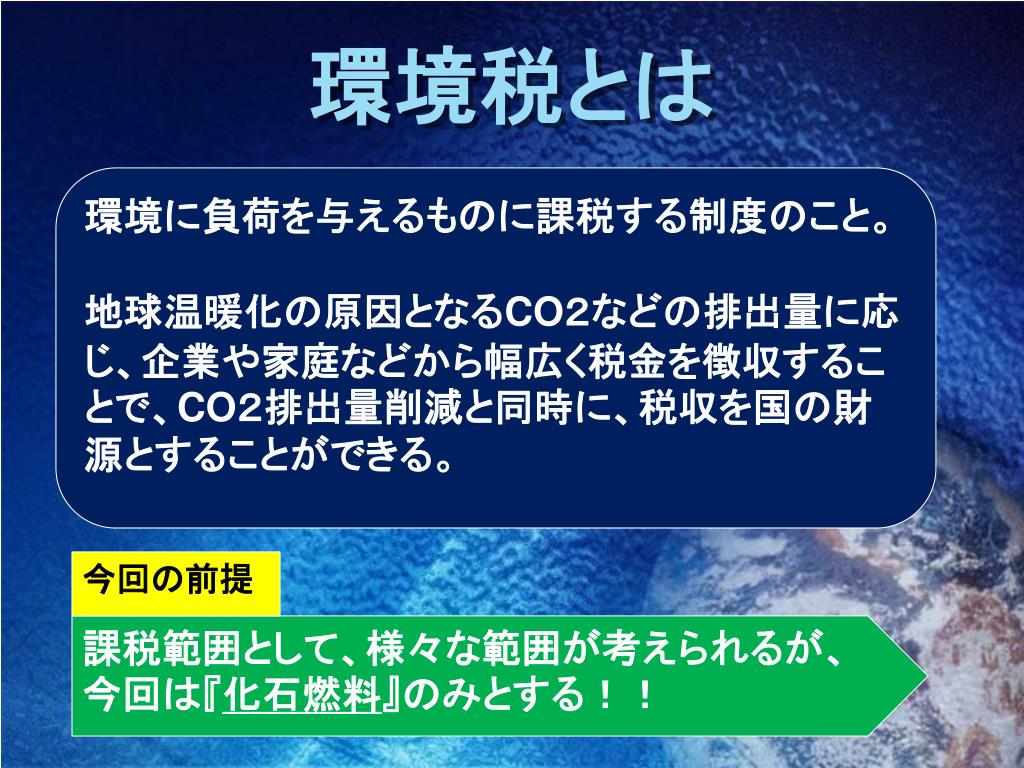 環境税とは

環境に負荷を与えるものに課税する制度のこと。

地球温暖化の原因となるCO2などの排出量に応じ、企業や家庭などから幅広く税金を徴収することで、CO2排出量削減と同時に、税収を国の財源とすることができる。

今回の前提

課税範囲として、様々な範囲が考えられるが、今回は『化石燃料』のみとする！！